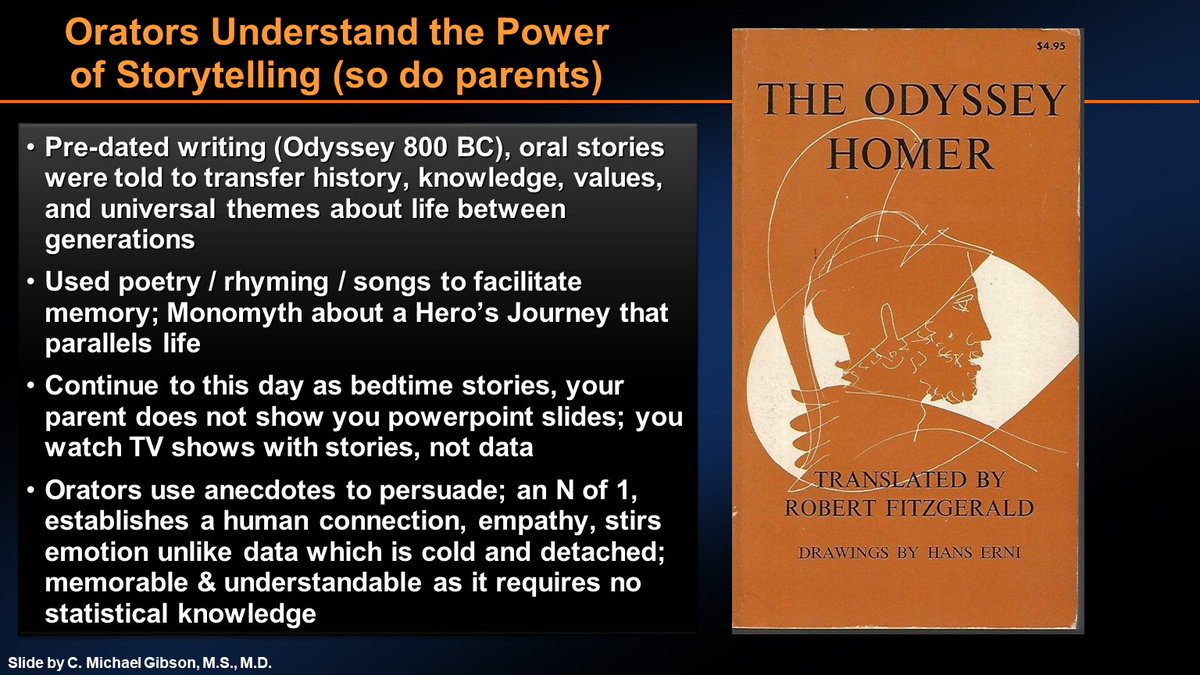 Orators Understand the Power of Storytelling (so do parents)

• Pre-dated writing (Odyssey 800 BC), oral stories were told to transfer history, knowledge, values, and universal themes about life between generations

• Used poetry / rhyming / songs to facilitate memory; Monomyth about a Hero's Journey that parallels life

• Continue to this day as bedtime stories, your parent does not show you powerpoint slides; you watch TV shows with stories, not data

• Orators use anecdotes to persuade; an N of 1, establishes a human connection, empathy, stirs emotion unlike data which is cold and detached; memorable & understandable as it requires no statistical knowledge

$4.95

THE ODYSSEY
HOMER

TRANSLATED BY
ROBERT FITZGERALD

DRAWINGS BY HANS ERNI

Slide by C. Michael Gibson, M.S., M.D.